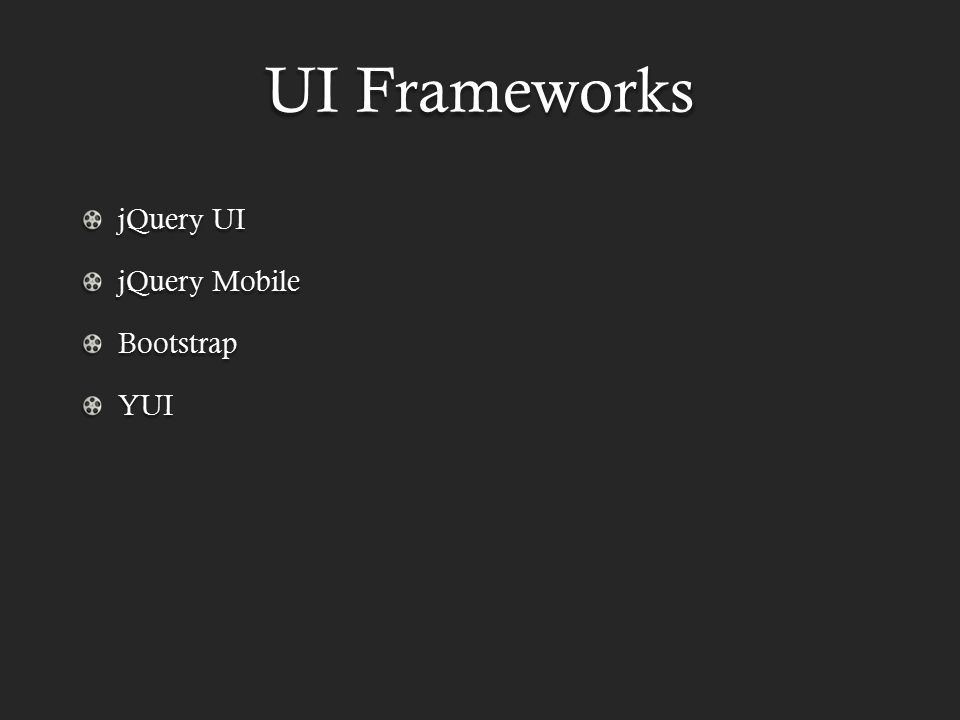 UI Frameworks

- jQuery UI
- jQuery Mobile
- Bootstrap
- YUI